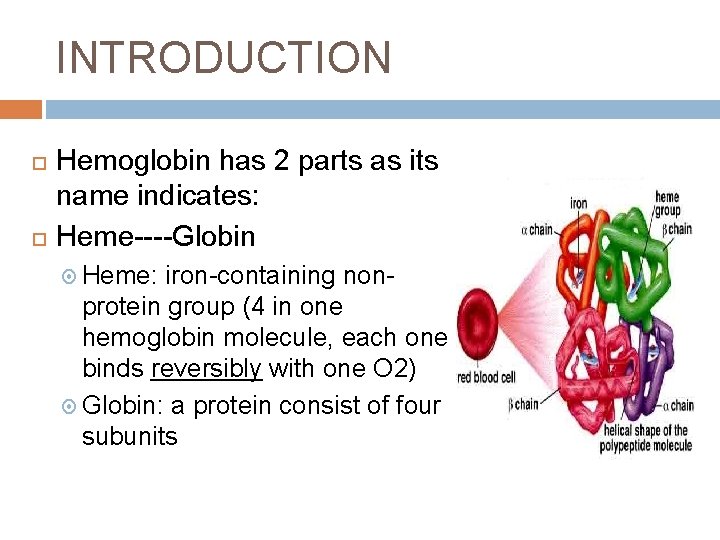 INTRODUCTION

Hemoglobin has 2 parts as its name indicates:

Heme----Globin

Heme: iron-containing non-protein group (4 in one hemoglobin molecule, each one binds reversibly with one O2)

Globin: a protein consist of four subunits

iron

heme group

α chain

β chain

red blood cell

β chain

α chain

helical shape of the polypeptide molecule